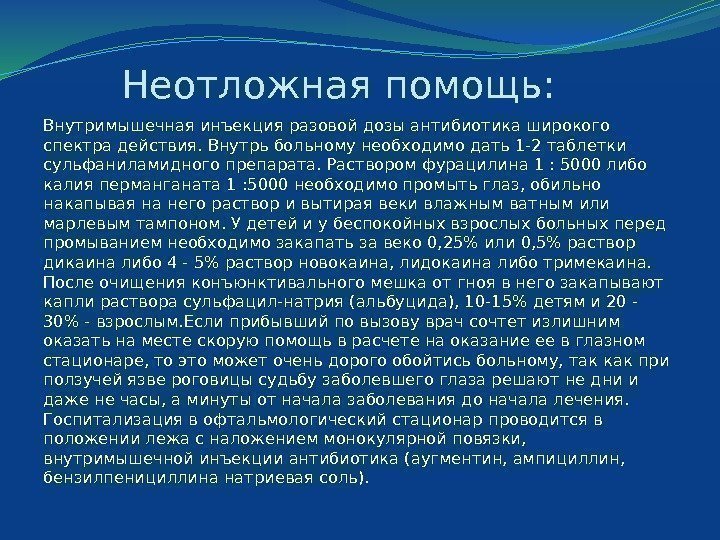 Неотложная помощь:

Внутримышечная инъекция разовой дозы антибиотика широкого спектра действия. Внутрь больному необходимо дать 1-2 таблетки сульфаниламидного препарата. Раствором фурацилина 1 : 5000 либо калия перманганата 1 :5000 необходимо промыть глаз, обильно накапывая на него раствор и вытирая веки влажным ватным или марлевым тампоном. У детей и у беспокойных взрослых больных перед промыванием необходимо закапать за веко 0,25% или 0,5% раствор дикаина либо 4 - 5% раствор новокаина, лидокаина либо тримекаина. После очищения конъюнктивального мешка от гноя в него закапывают капли раствора сульфацил-натрия (альбуцида), 10-15% детям и 20 - 30% - взрослым.Если прибывший по вызову врач сочтет излишним оказать на месте скорую помощь в расчете на оказание ее в глазном стационаре, то это может очень дорого обойтись больному, так как при ползучей язве роговицы судьбу заболевшего глаза решают не дни и даже не часы, а минуты от начала заболевания до начала лечения. Госпитализация в офтальмологический стационар проводится в положении лежа с наложением монокулярной повязки, внутримышечной инъекции антибиотика (аугментин, ампициллин, бензилпенициллина натриевая соль).